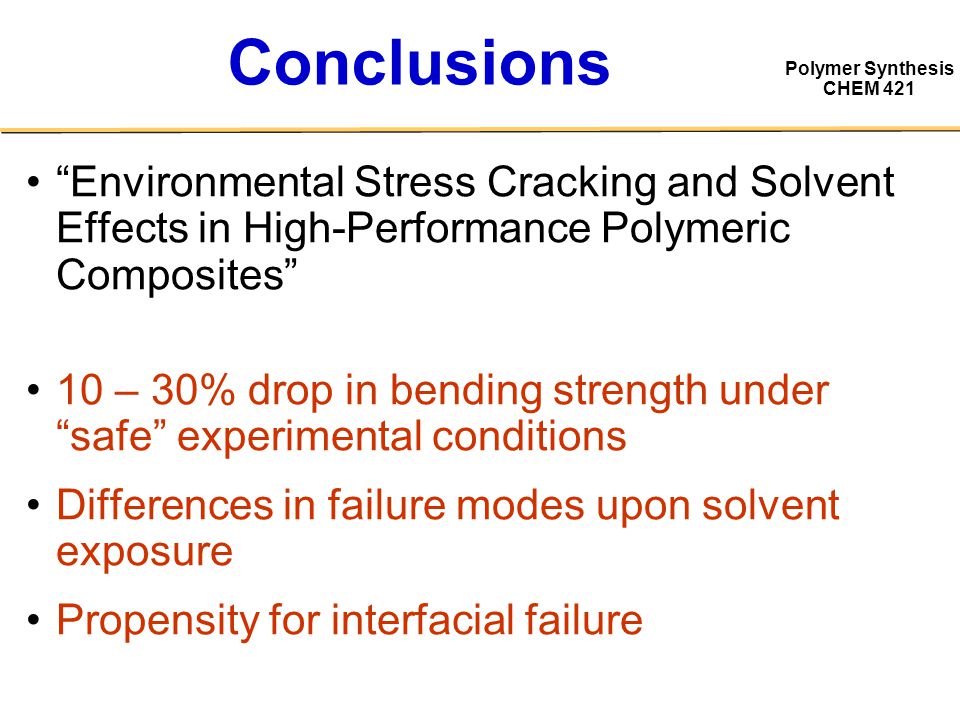 Conclusions

Polymer Synthesis
CHEM 421

• “Environmental Stress Cracking and Solvent Effects in High-Performance Polymeric Composites”

• 10 – 30% drop in bending strength under “safe” experimental conditions

• Differences in failure modes upon solvent exposure

• Propensity for interfacial failure